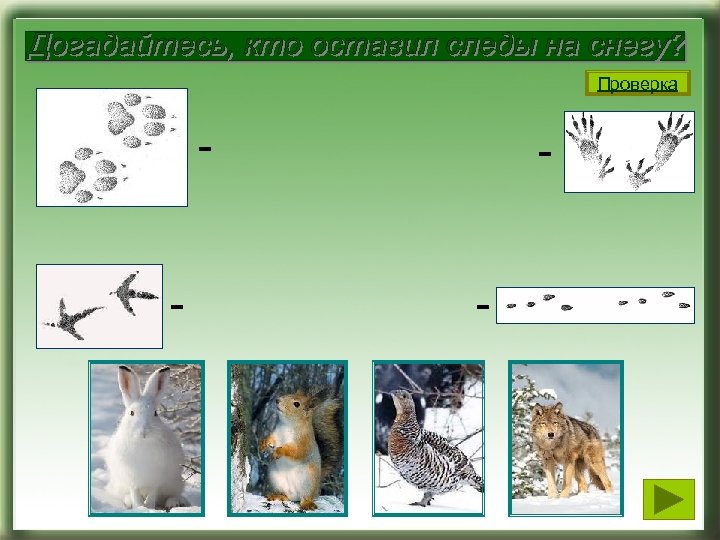 Догадайтесь, кто оставил следы на снегу?

Проверка

-

-

-

-